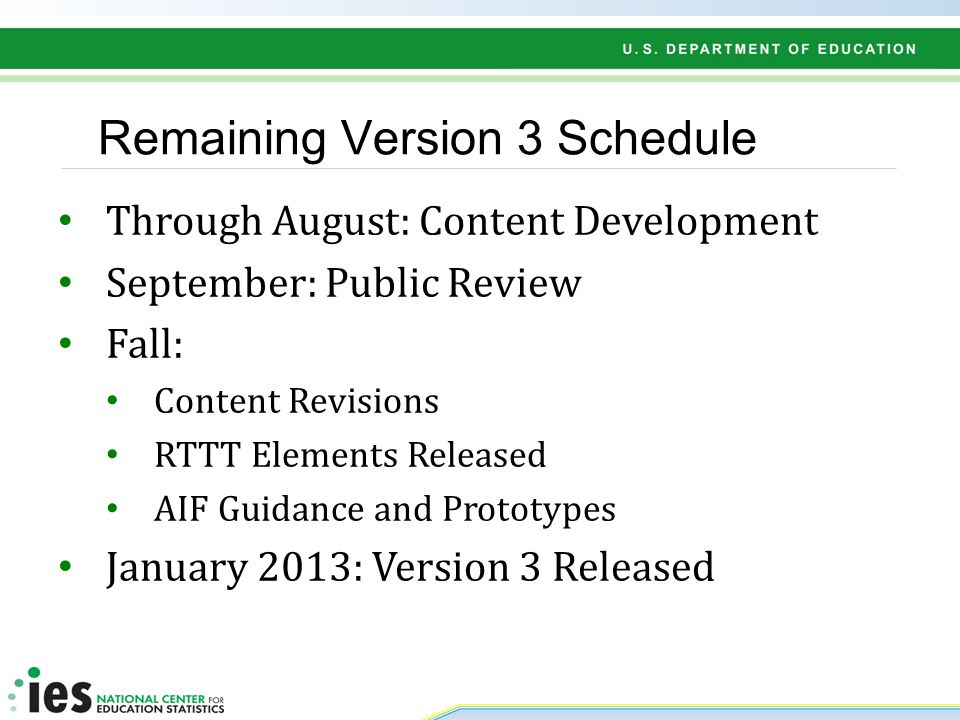 U.S. DEPARTMENT OF EDUCATION

Remaining Version 3 Schedule

• Through August: Content Development
• September: Public Review
• Fall:
  • Content Revisions
  • RTTT Elements Released
  • AIF Guidance and Prototypes
• January 2013: Version 3 Released

ies NATIONAL CENTER FOR EDUCATION STATISTICS